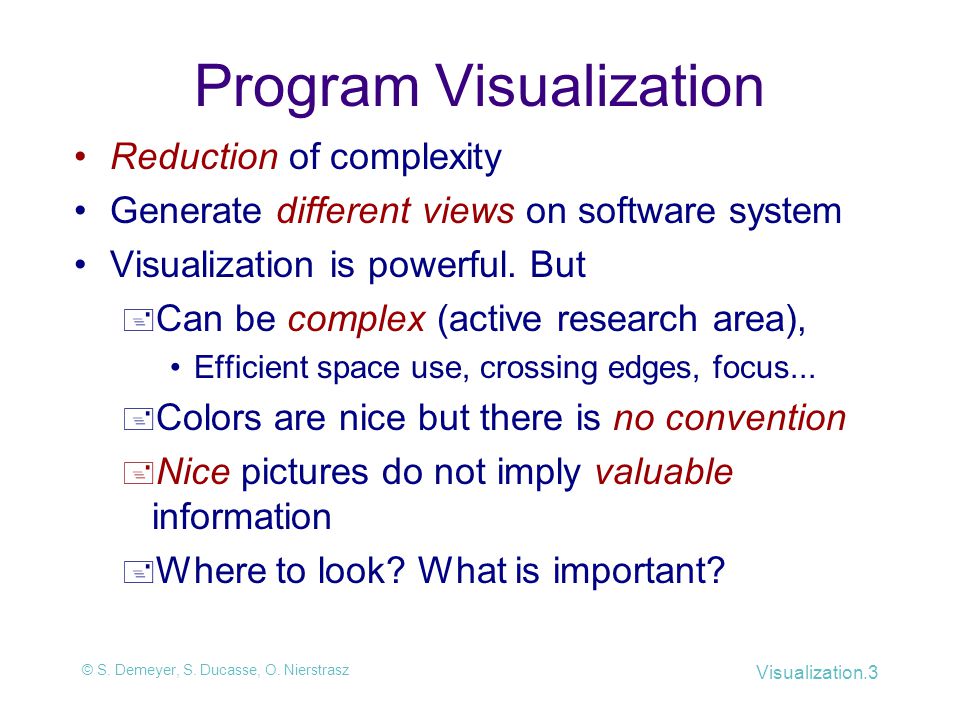 Program Visualization

• Reduction of complexity
• Generate different views on software system
• Visualization is powerful. But
Can be complex (active research area),
• Efficient space use, crossing edges, focus...
Colors are nice but there is no convention
Nice pictures do not imply valuable information
Where to look? What is important?

© S. Demeyer, S. Ducasse, O. Nierstrasz

Visualization.3